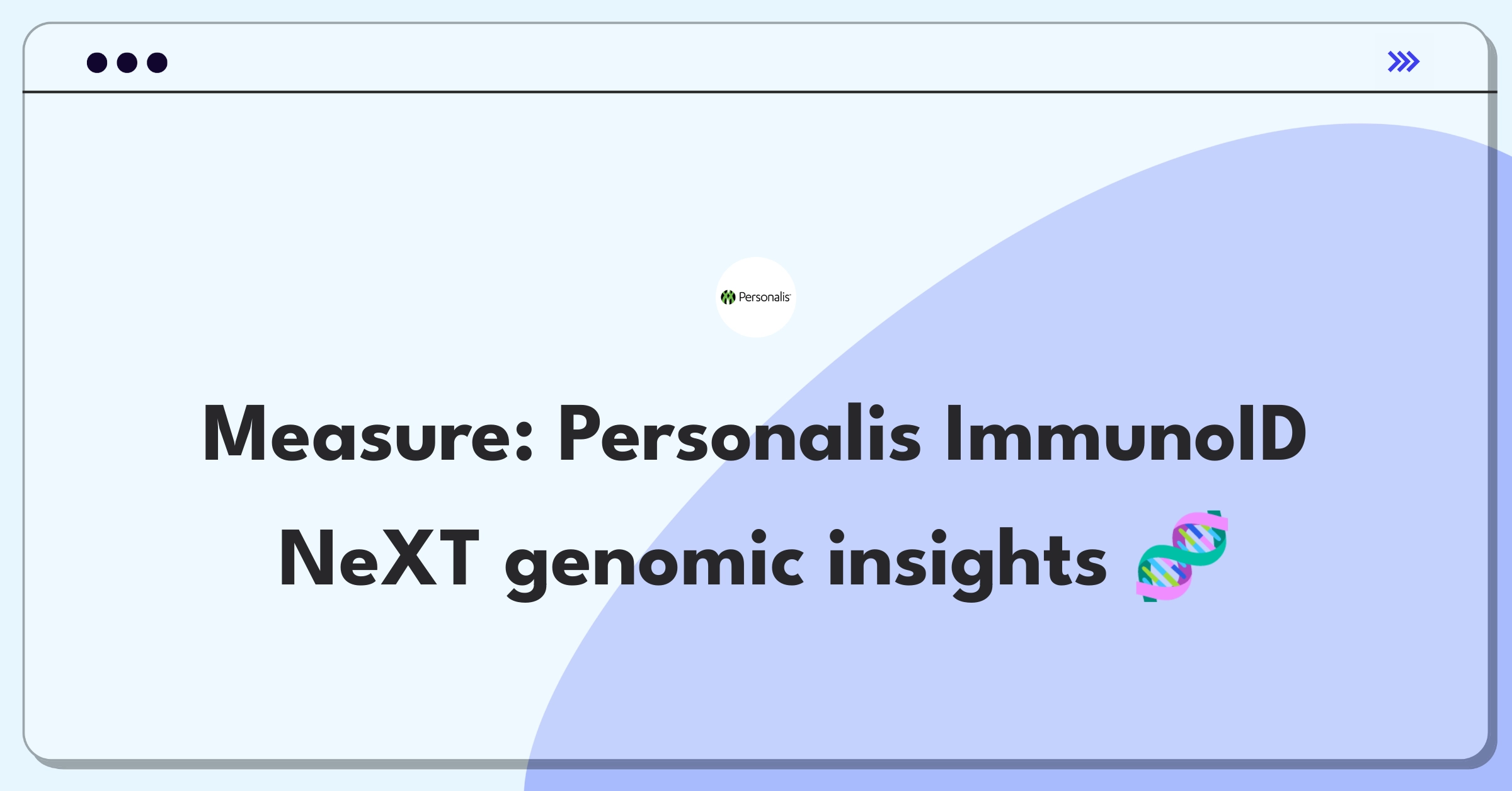 Personalis

Measure: Personalis ImmunoID NeXT genomic insights 🧬